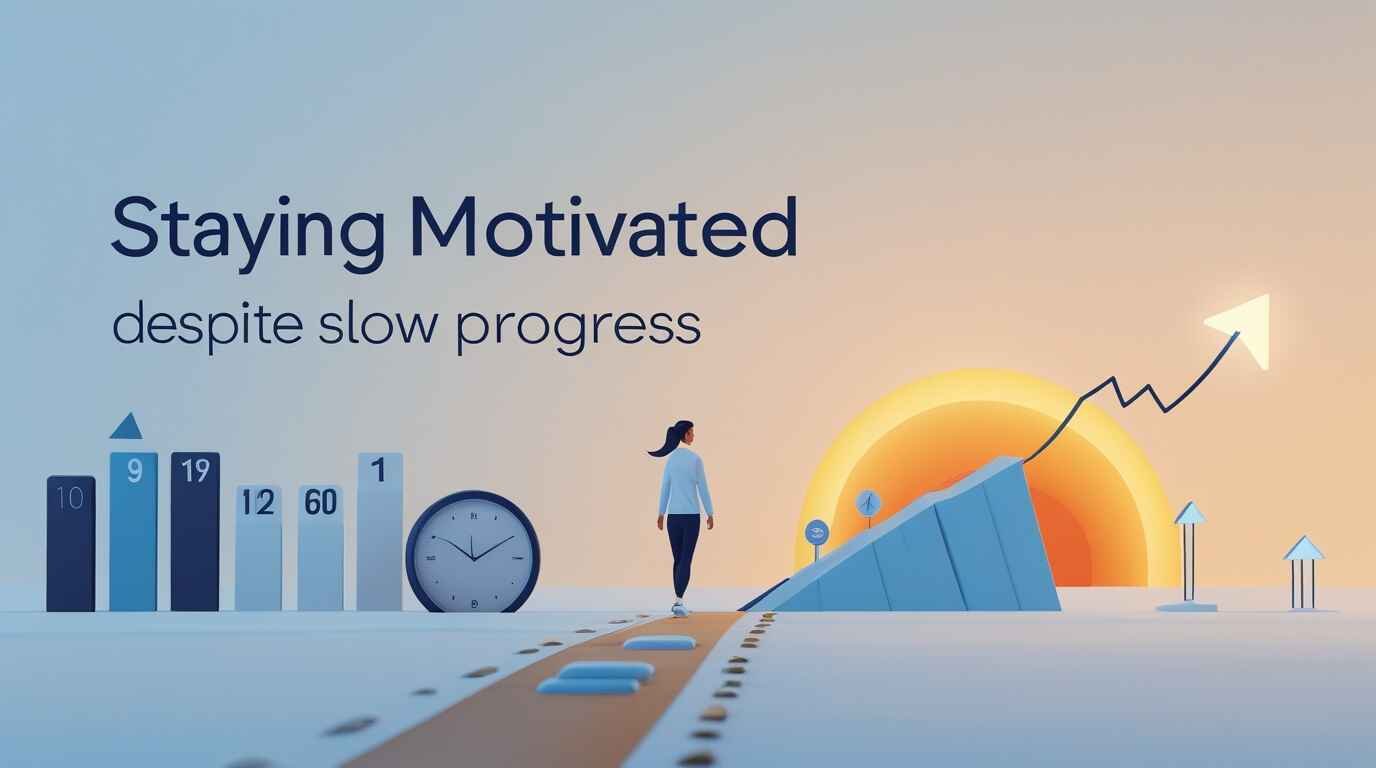 Staying Motivated

despite slow progress

10 9 19 12 60 1